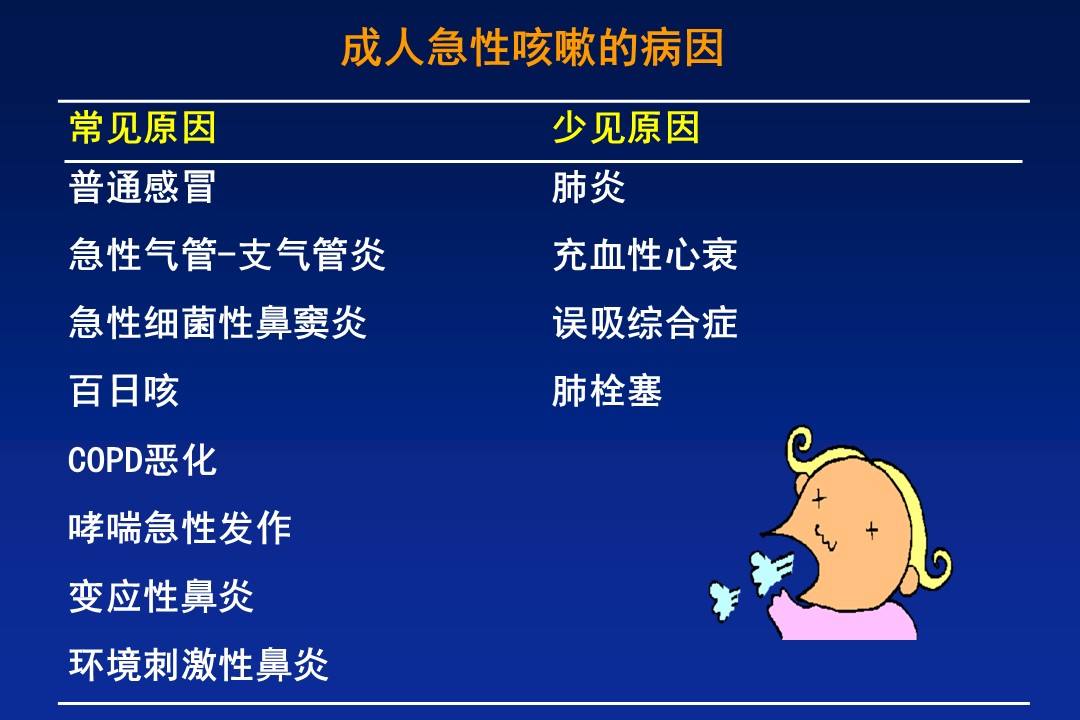 成人急性咳嗽的病因

| 常见原因 | 少见原因 |
|---|---|
| 普通感冒 | 肺炎 |
| 急性气管-支气管炎 | 充血性心衰 |
| 急性细菌性鼻窦炎 | 误吸综合症 |
| 百日咳 | 肺栓塞 |
| COPD恶化 | |
| 哮喘急性发作 | |
| 变应性鼻炎 | |
| 环境刺激性鼻炎 | |